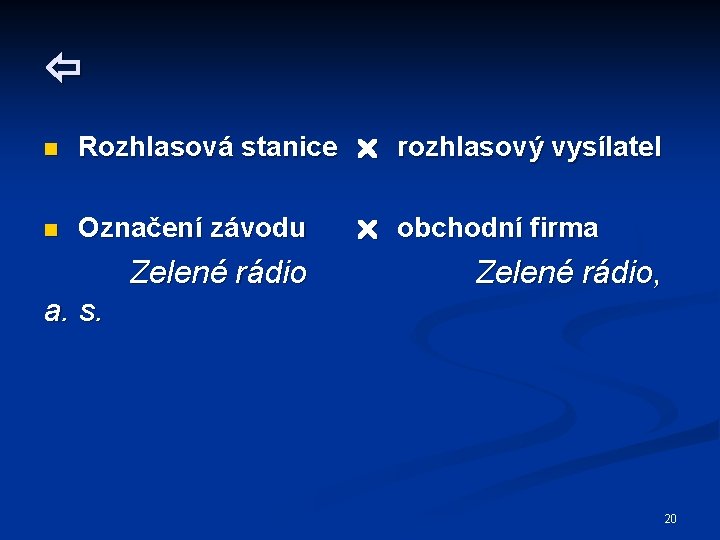 ⇦

Rozhlasová stanice × rozhlasový vysílatel

Označení závodu × obchodní firma
Zelené rádio Zelené rádio, a. s.

20